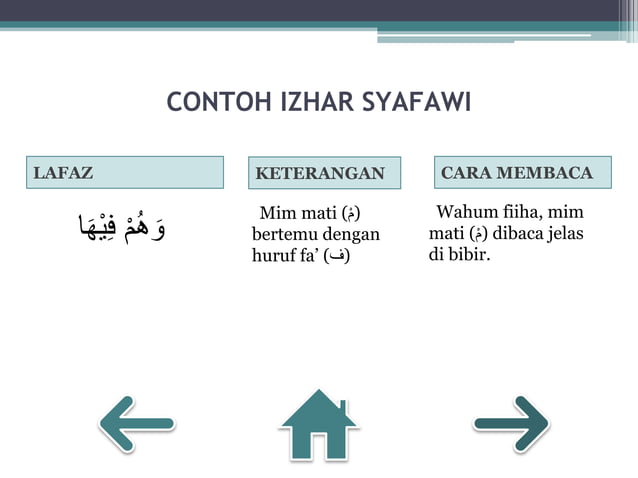 CONTOH IZHAR SYAFAWI

| LAFAZ | KETERANGAN | CARA MEMBACA |
|---|---|---|
| وَهُمْ فِيْهَا | Mim mati (مْ) bertemu dengan huruf fa' (ف) | Wahum fiiha, mim mati (مْ) dibaca jelas di bibir. |